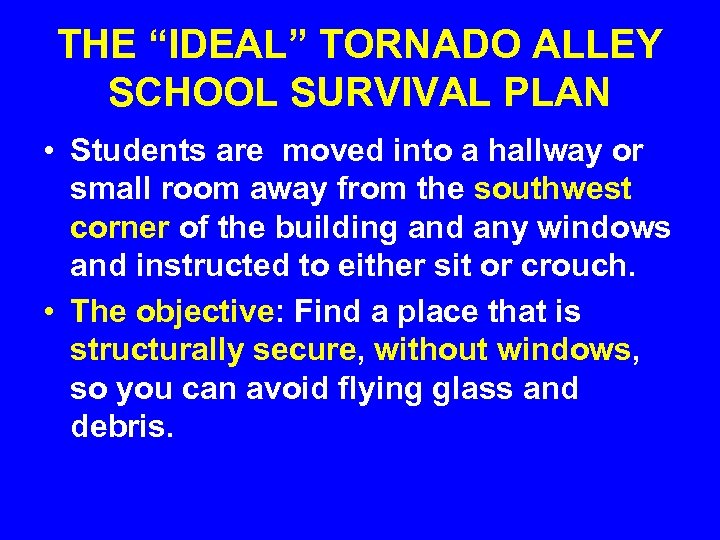 THE “IDEAL” TORNADO ALLEY SCHOOL SURVIVAL PLAN

• Students are moved into a hallway or small room away from the southwest corner of the building and any windows and instructed to either sit or crouch.

• The objective: Find a place that is structurally secure, without windows, so you can avoid flying glass and debris.